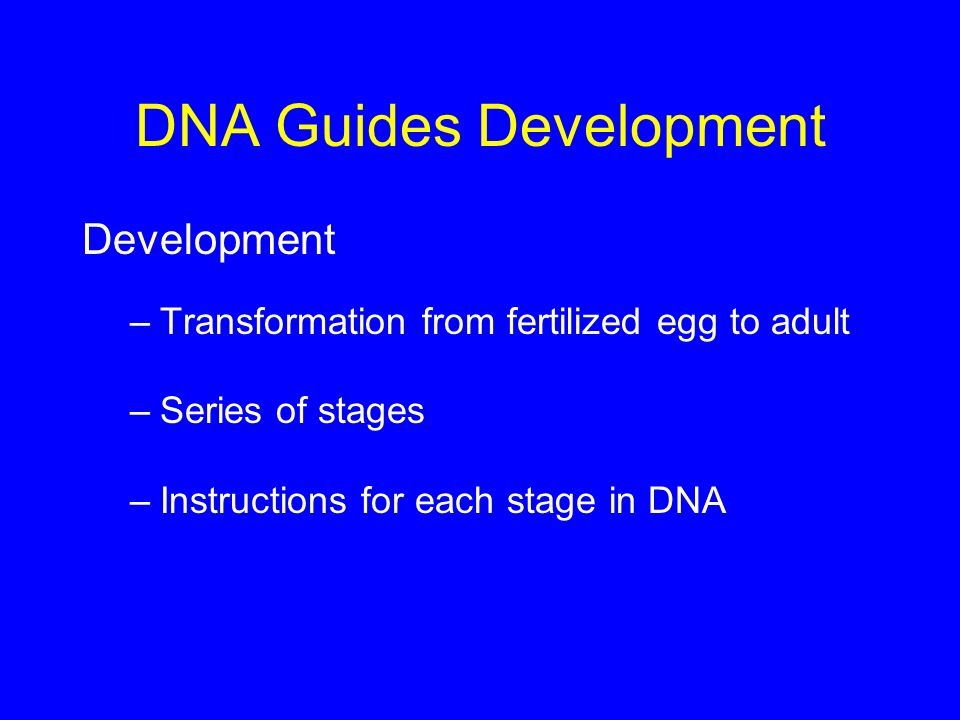 DNA Guides Development

Development

– Transformation from fertilized egg to adult

– Series of stages

– Instructions for each stage in DNA